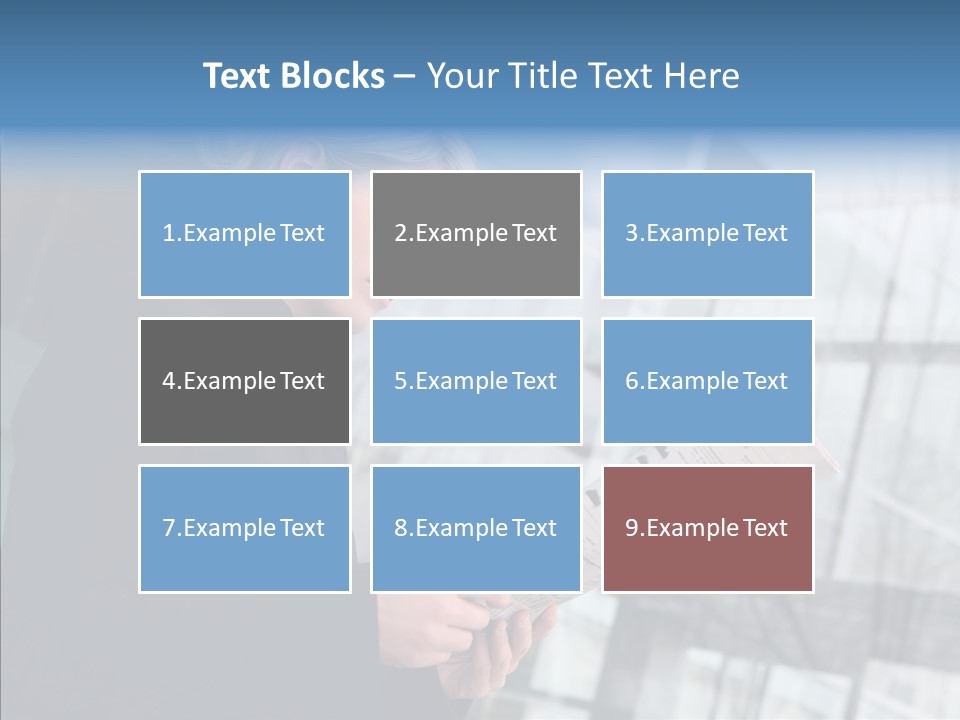 Text Blocks – Your Title Text Here

1.Example Text

2.Example Text

3.Example Text

4.Example Text

5.Example Text

6.Example Text

7.Example Text

8.Example Text

9.Example Text